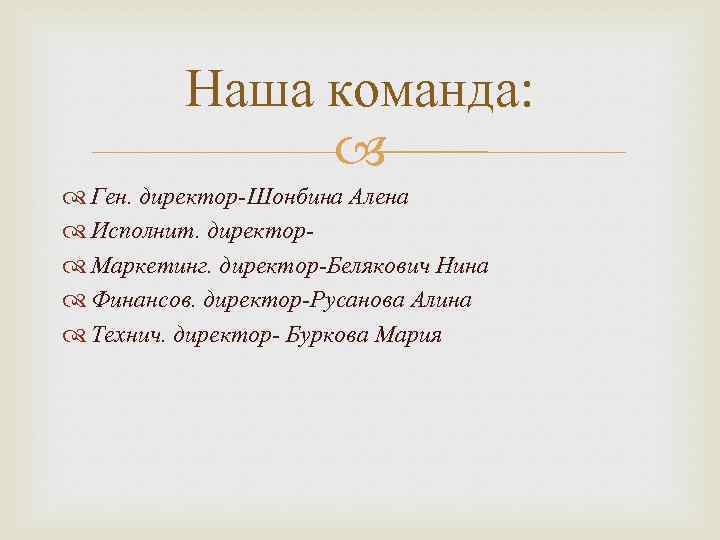 Наша команда:

Ген. директор-Шонбина Алена
Исполнит. директор-
Маркетинг. директор-Белякович Нина
Финансов. директор-Русанова Алина
Технич. директор- Буркова Мария